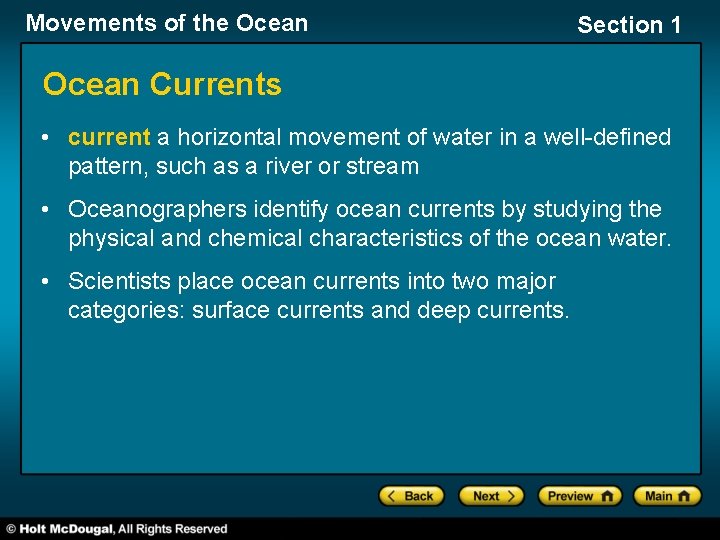 Movements of the Ocean

Section 1

Ocean Currents

• current a horizontal movement of water in a well-defined pattern, such as a river or stream

• Oceanographers identify ocean currents by studying the physical and chemical characteristics of the ocean water.

• Scientists place ocean currents into two major categories: surface currents and deep currents.

< Back Next > Preview Main

© Holt McDougal, All Rights Reserved